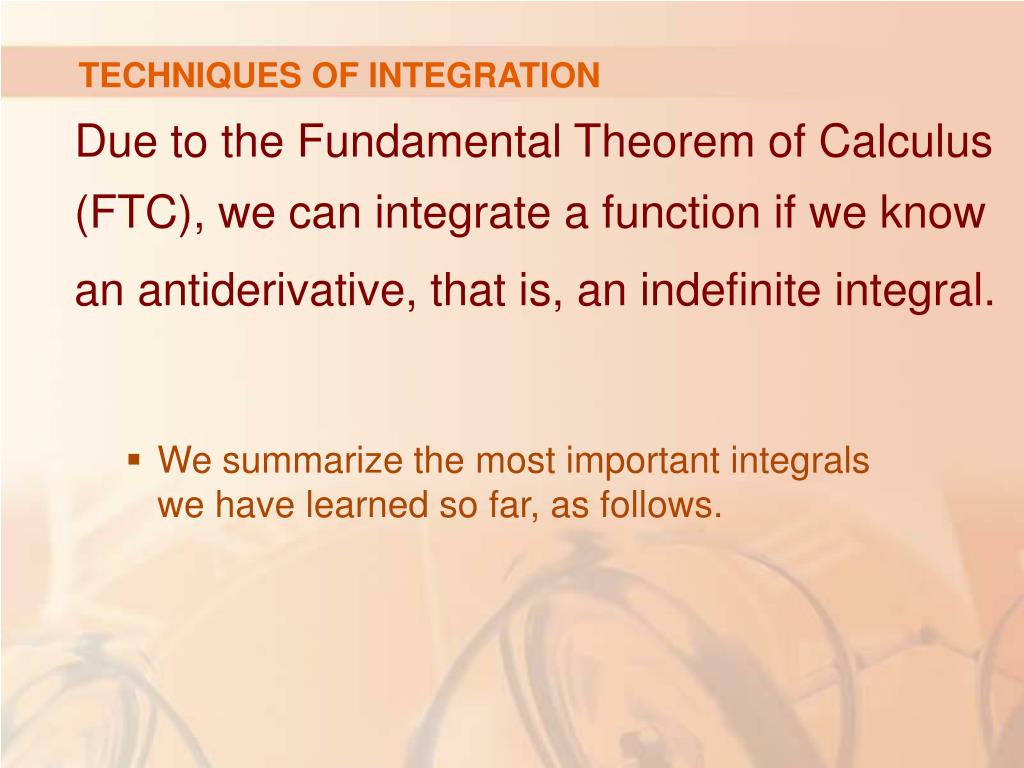 TECHNIQUES OF INTEGRATION

Due to the Fundamental Theorem of Calculus (FTC), we can integrate a function if we know an antiderivative, that is, an indefinite integral.

▪ We summarize the most important integrals we have learned so far, as follows.